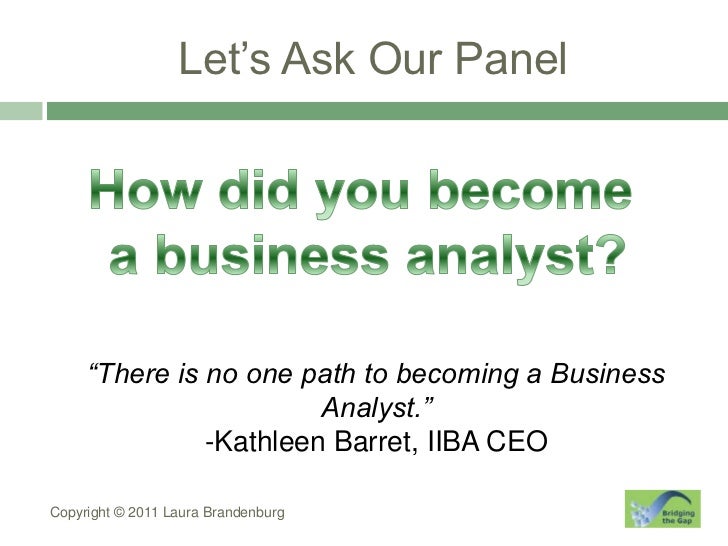 Let’s Ask Our Panel

How did you become a business analyst?

“There is no one path to becoming a Business Analyst.”
-Kathleen Barret, IIBA CEO

Copyright © 2011 Laura Brandenburg

Bridging the Gap